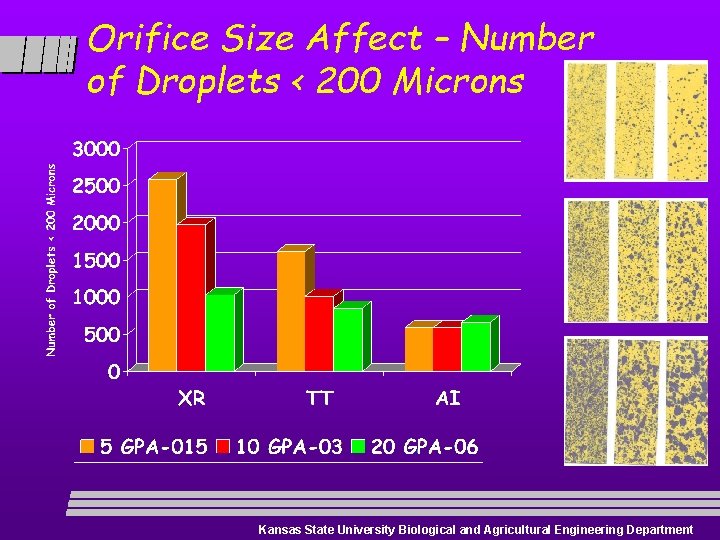 Orifice Size Affect – Number of Droplets < 200 Microns

Number of Droplets < 200 Microns

3000
2500
2000
1500
1000
500
0

XR
TT
AI

5 GPA-015
10 GPA-03
20 GPA-06

Kansas State University Biological and Agricultural Engineering Department